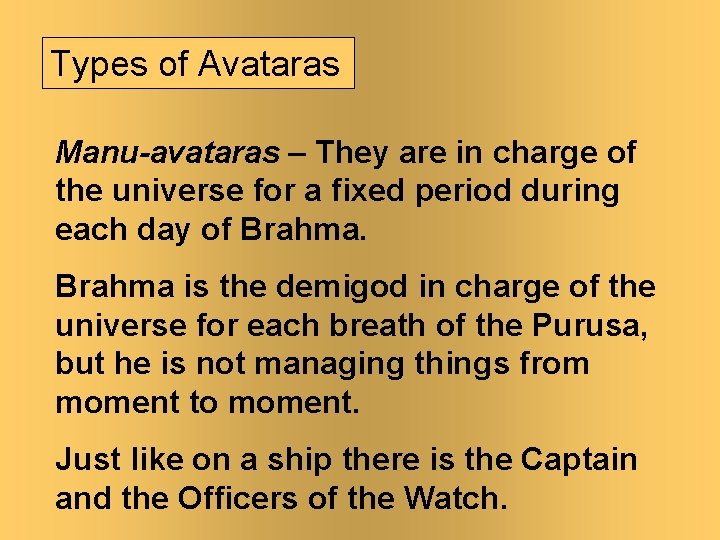 Types of Avataras

Manu-avataras – They are in charge of the universe for a fixed period during each day of Brahma.

Brahma is the demigod in charge of the universe for each breath of the Purusa, but he is not managing things from moment to moment.

Just like on a ship there is the Captain and the Officers of the Watch.